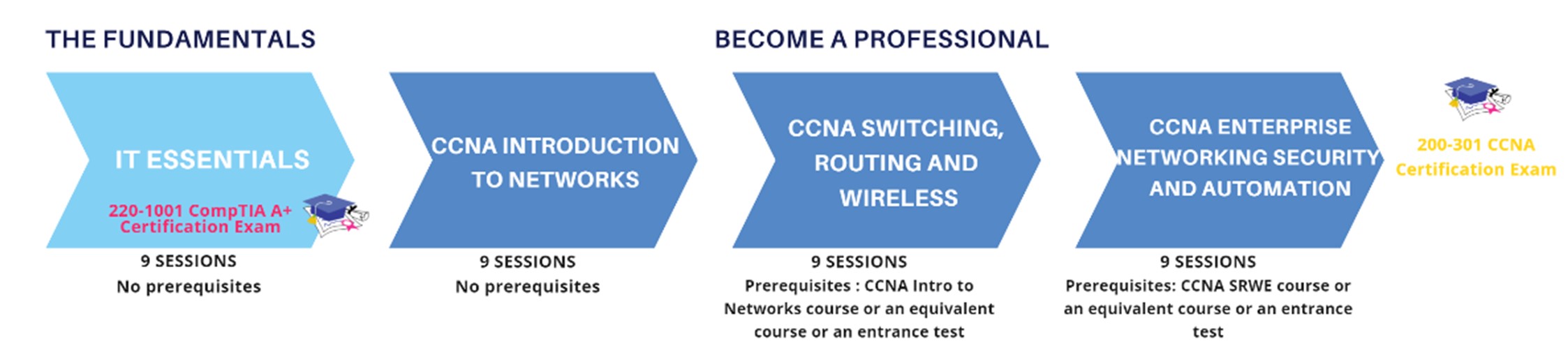 THE FUNDAMENTALS

BECOME A PROFESSIONAL

IT ESSENTIALS

220-1001 CompTIA A+ Certification Exam

9 SESSIONS
No prerequisites

CCNA INTRODUCTION TO NETWORKS

9 SESSIONS
No prerequisites

CCNA SWITCHING, ROUTING AND WIRELESS

9 SESSIONS
Prerequisites : CCNA Intro to Networks course or an equivalent course or an entrance test

CCNA ENTERPRISE NETWORKING SECURITY AND AUTOMATION

9 SESSIONS
Prerequisites: CCNA SRWE course or an equivalent course or an entrance test

200-301 CCNA Certification Exam